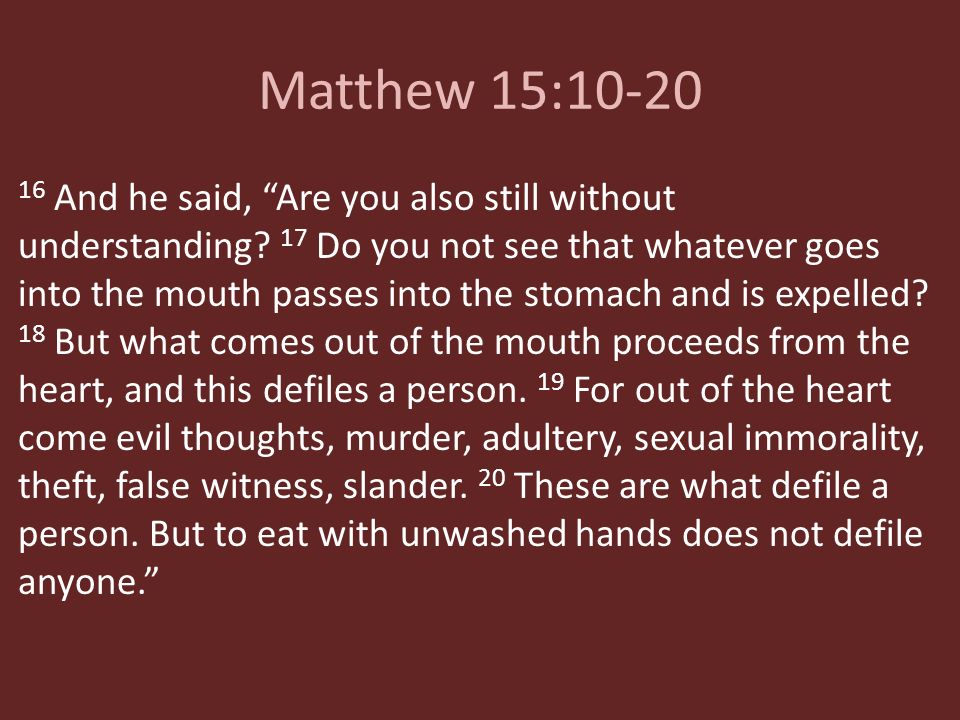 Matthew 15:10-20

$^{16}$ And he said, “Are you also still without understanding? $^{17}$ Do you not see that whatever goes into the mouth passes into the stomach and is expelled? $^{18}$ But what comes out of the mouth proceeds from the heart, and this defiles a person. $^{19}$ For out of the heart come evil thoughts, murder, adultery, sexual immorality, theft, false witness, slander. $^{20}$ These are what defile a person. But to eat with unwashed hands does not defile anyone.”